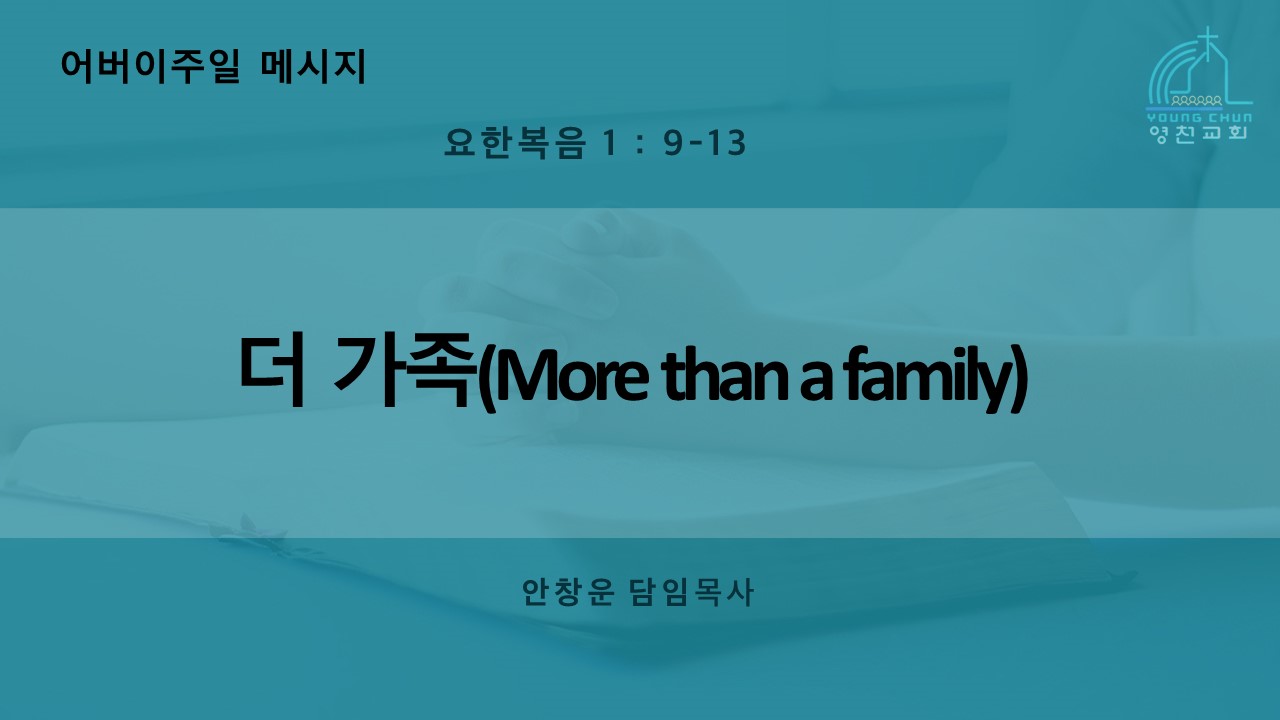 어버이주일 메시지

YOUNG CHUN
영천교회

요한복음 1 : 9-13

더 가족(More than a family)

안창운 담임목사